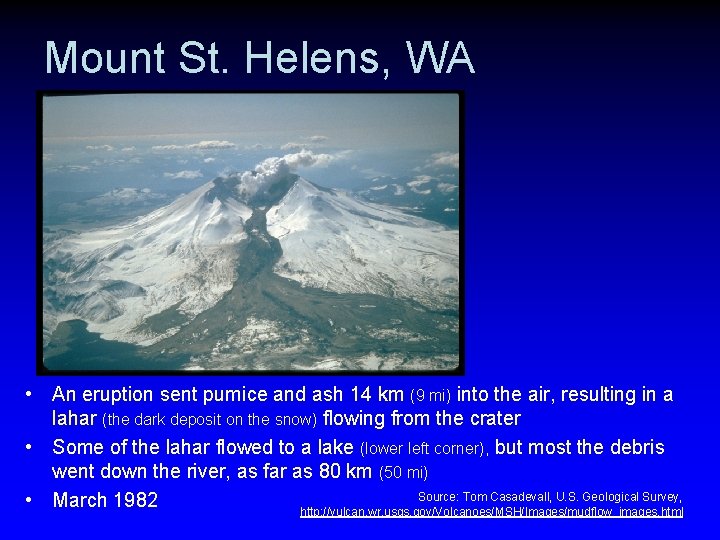 Mount St. Helens, WA

• An eruption sent pumice and ash 14 km (9 mi) into the air, resulting in a lahar (the dark deposit on the snow) flowing from the crater

• Some of the lahar flowed to a lake (lower left corner), but most the debris went down the river, as far as 80 km (50 mi)

• March 1982

Source: Tom Casadevall, U.S. Geological Survey, http://vulcan.wr.usgs.gov/Volcanoes/MSH/Images/mudflow_images.html